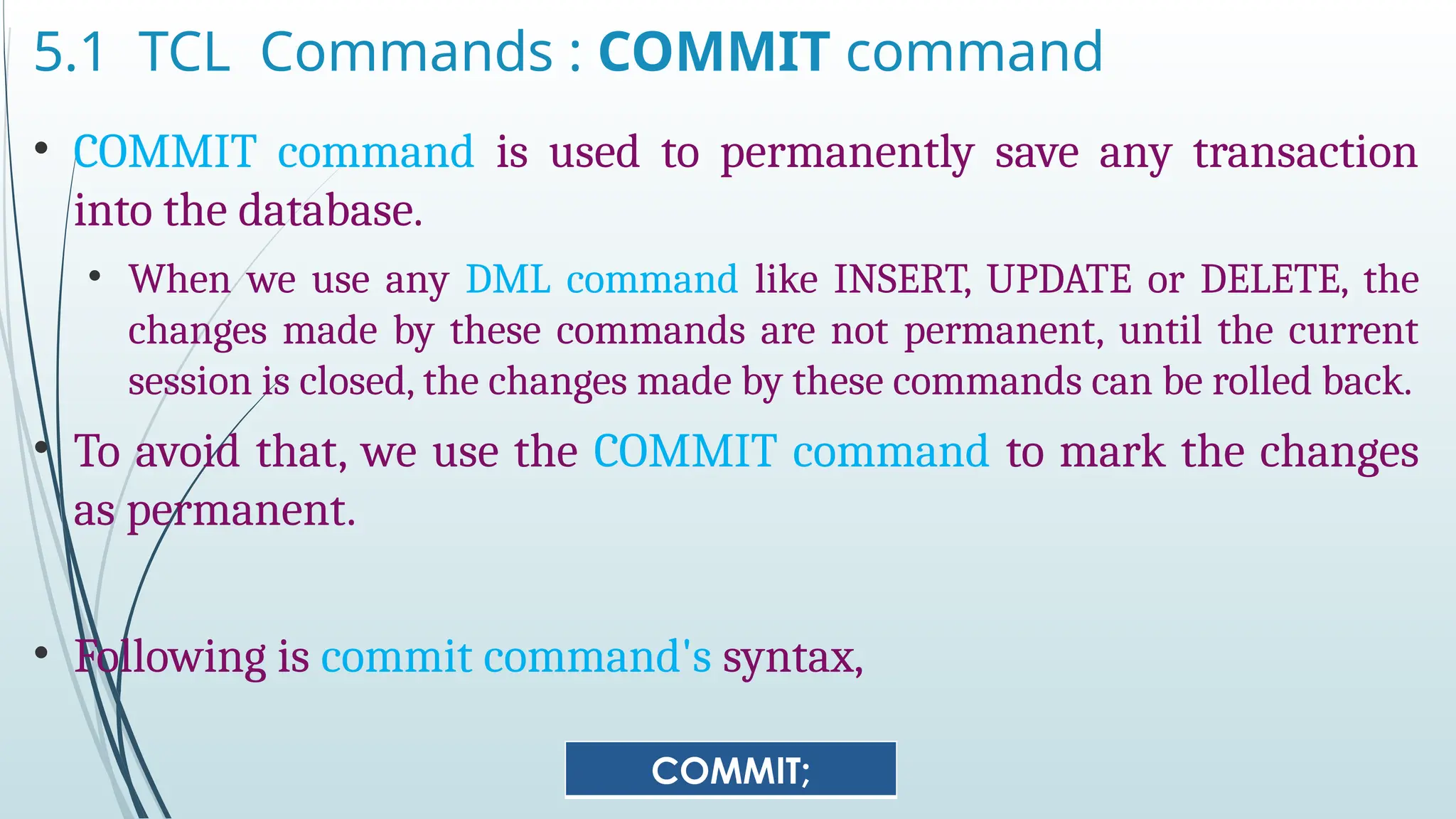 5.1 TCL Commands : COMMIT command

• COMMIT command is used to permanently save any transaction into the database.

• When we use any DML command like INSERT, UPDATE or DELETE, the changes made by these commands are not permanent, until the current session is closed, the changes made by these commands can be rolled back.

• To avoid that, we use the COMMIT command to mark the changes as permanent.

• Following is commit command's syntax,

COMMIT;